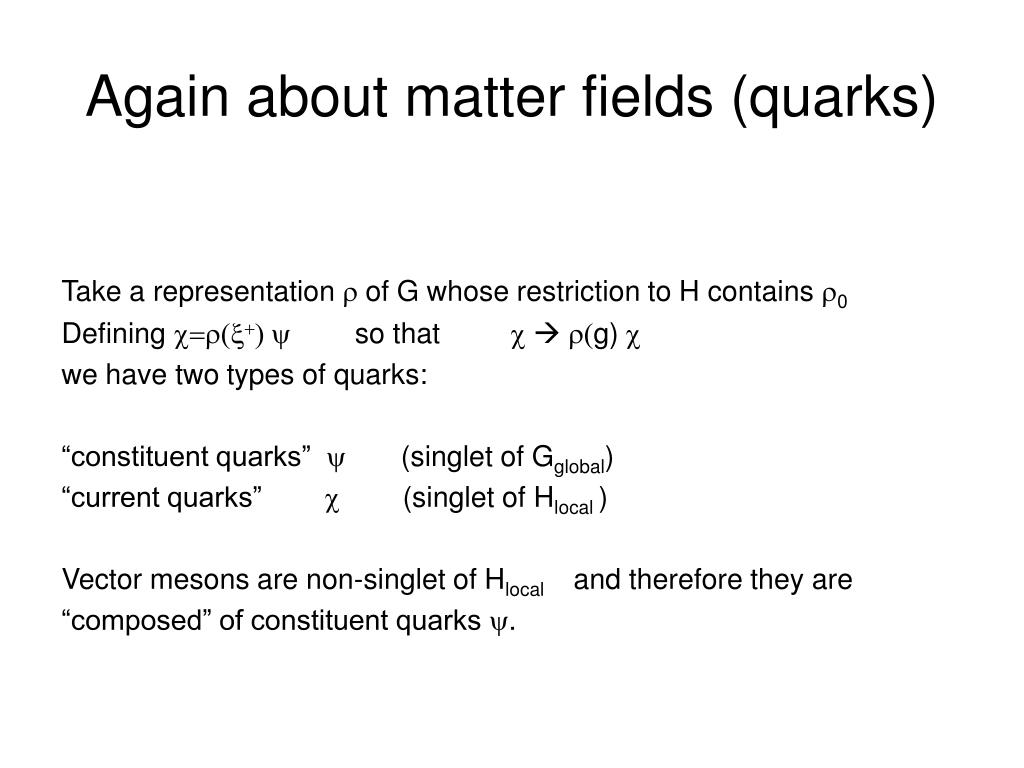 Again about matter fields (quarks)

Take a representation $\rho$ of G whose restriction to H contains $\rho_0$
Defining $\chi=\rho(\xi^+)\ \psi$ so that $\chi \rightarrow \rho(g)\ \chi$
we have two types of quarks:

“constituent quarks” $\psi$ (singlet of $G_{global}$)
“current quarks” $\chi$ (singlet of $H_{local}$ )

Vector mesons are non-singlet of $H_{local}$ and therefore they are “composed” of constituent quarks $\psi$.